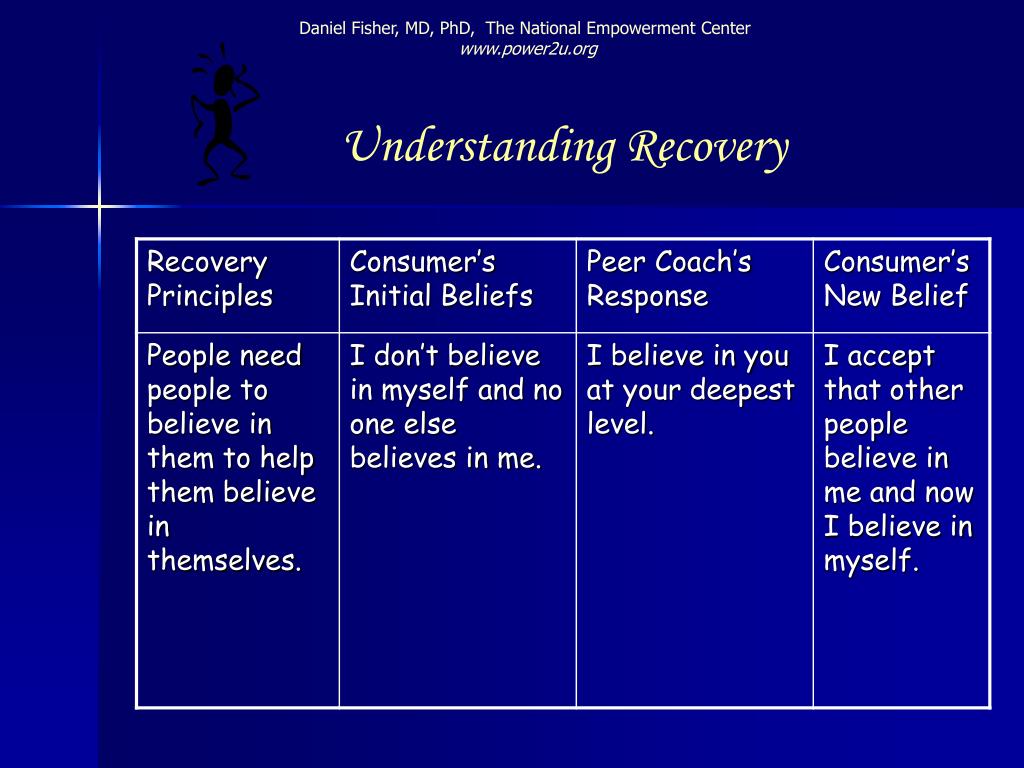 Daniel Fisher, MD, PhD, The National Empowerment Center
www.power2u.org

Understanding Recovery

| Recovery Principles | Consumer’s Initial Beliefs | Peer Coach’s Response | Consumer’s New Belief |
|---|---|---|---|
| People need people to believe in them to help them believe in themselves. | I don’t believe in myself and no one else believes in me. | I believe in you at your deepest level. | I accept that other people believe in me and now I believe in myself. |